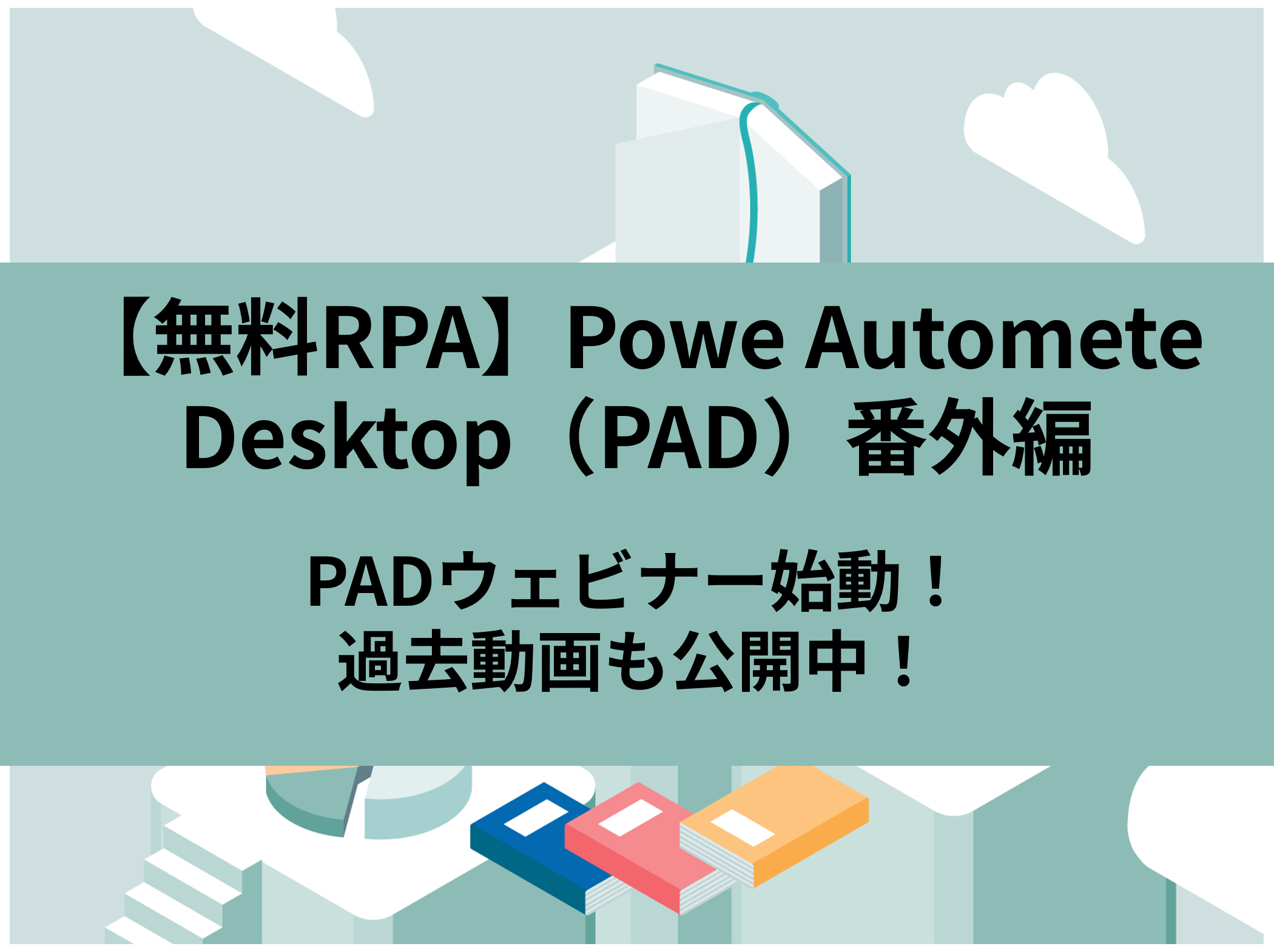 【無料RPA】Powe Automete Desktop（PAD）番外編

PADウェビナー始動！
過去動画も公開中！